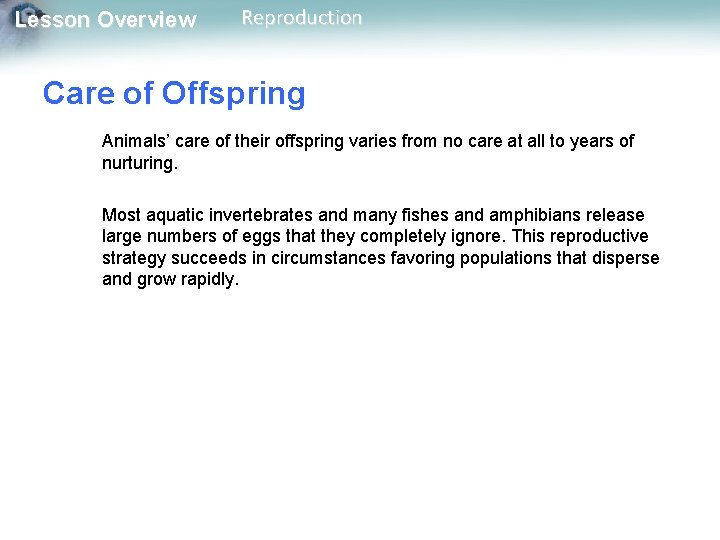 Lesson Overview Reproduction

Care of Offspring

Animals' care of their offspring varies from no care at all to years of nurturing.

Most aquatic invertebrates and many fishes and amphibians release large numbers of eggs that they completely ignore. This reproductive strategy succeeds in circumstances favoring populations that disperse and grow rapidly.